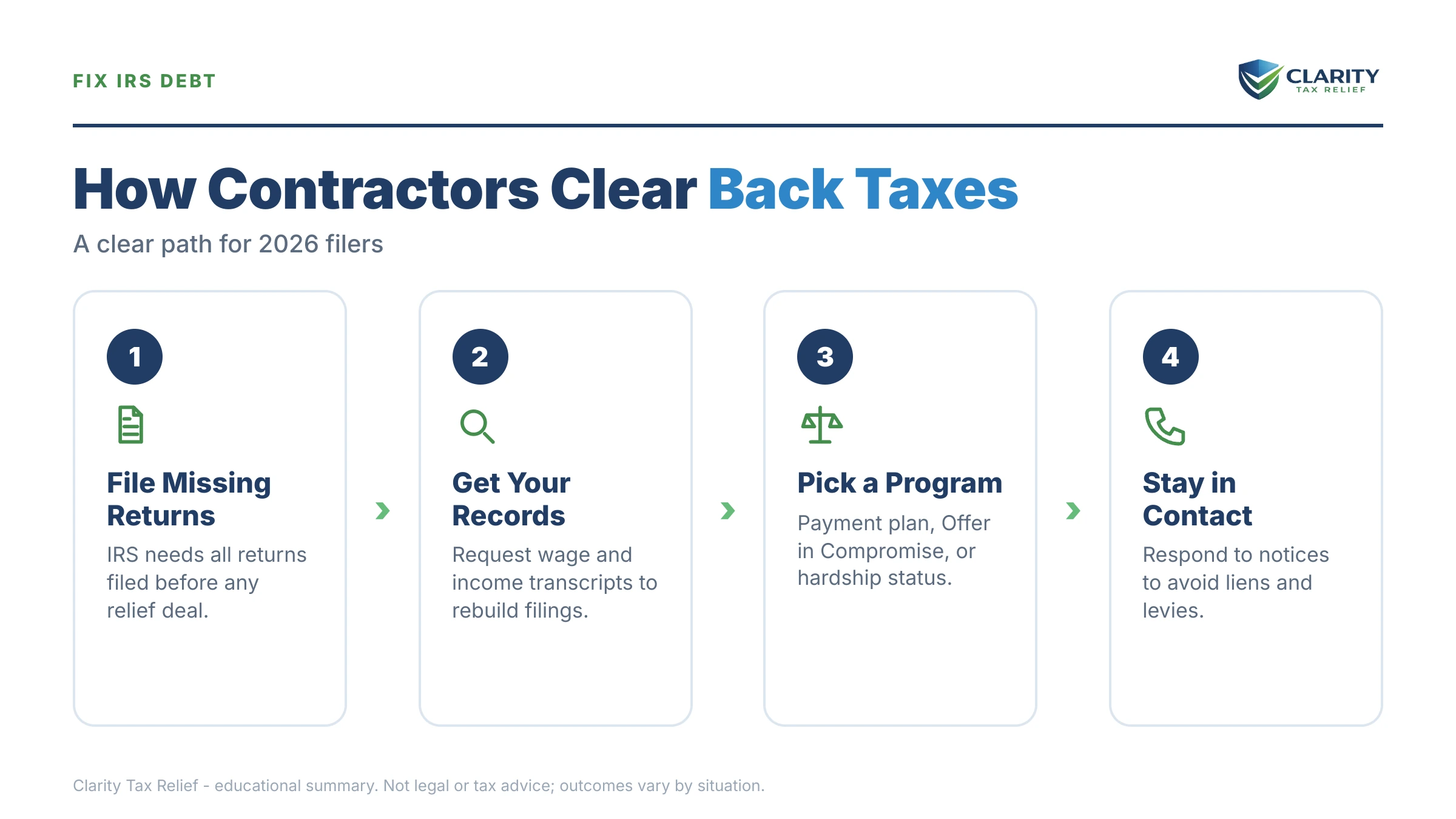 FIX IRS DEBT

CLARITY
TAX RELIEF

How Contractors Clear Back Taxes

A clear path for 2026 filers

1

File Missing Returns

IRS needs all returns filed before any relief deal.

2

Get Your Records

Request wage and income transcripts to rebuild filings.

3

Pick a Program

Payment plan, Offer in Compromise, or hardship status.

4

Stay in Contact

Respond to notices to avoid liens and levies.

Clarity Tax Relief - educational summary. Not legal or tax advice; outcomes vary by situation.